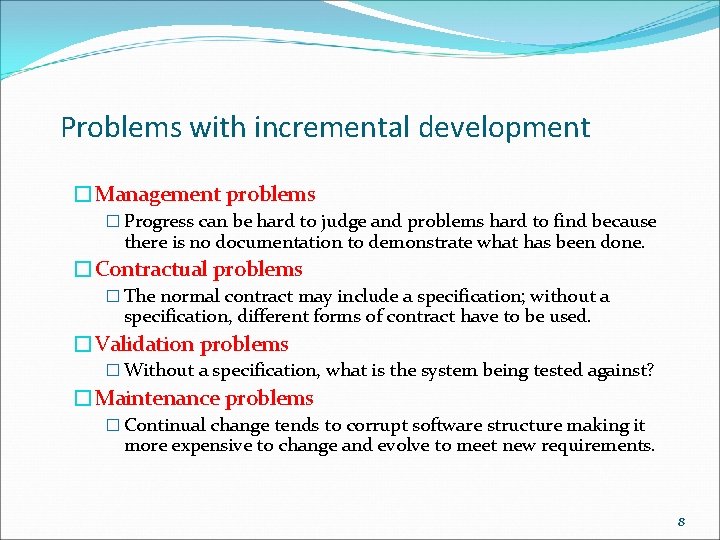 Problems with incremental development

□ Management problems

□ Progress can be hard to judge and problems hard to find because there is no documentation to demonstrate what has been done.

□ Contractual problems

□ The normal contract may include a specification; without a specification, different forms of contract have to be used.

□ Validation problems

□ Without a specification, what is the system being tested against?

□ Maintenance problems

□ Continual change tends to corrupt software structure making it more expensive to change and evolve to meet new requirements.

8